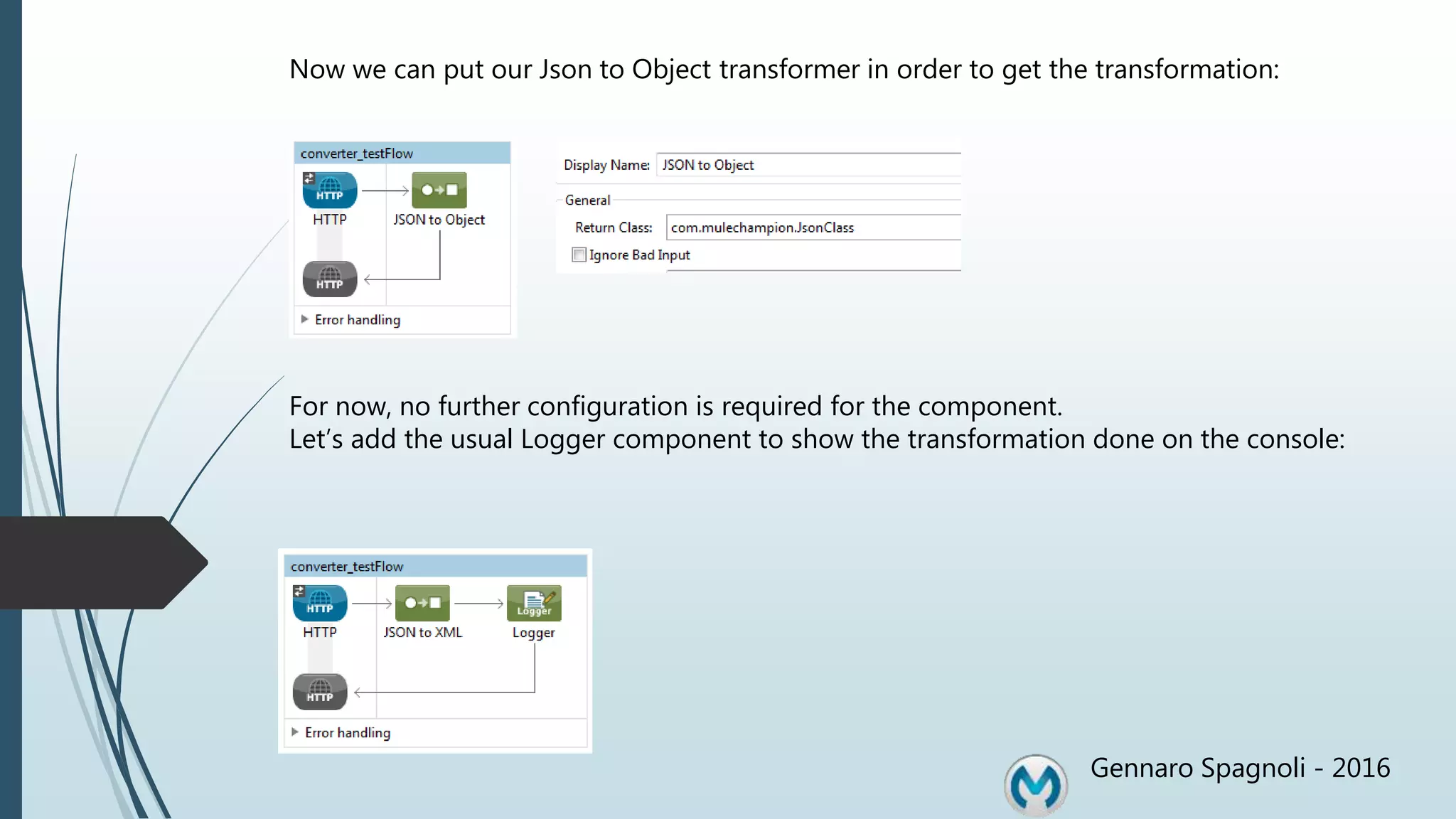 Now we can put our Json to Object transformer in order to get the transformation:

converter_testFlow

HTTP

HTTP

JSON to Object

HTTP

Error handling

Display Name: JSON to Object

General

Return Class: com.mulechampion.JsonClass

Ignore Bad Input

For now, no further configuration is required for the component.
Let's add the usual Logger component to show the transformation done on the console:

converter_testFlow

HTTP

HTTP

JSON to XML

Logger

Logger

HTTP

Error handling

Gennaro Spagnoli - 2016